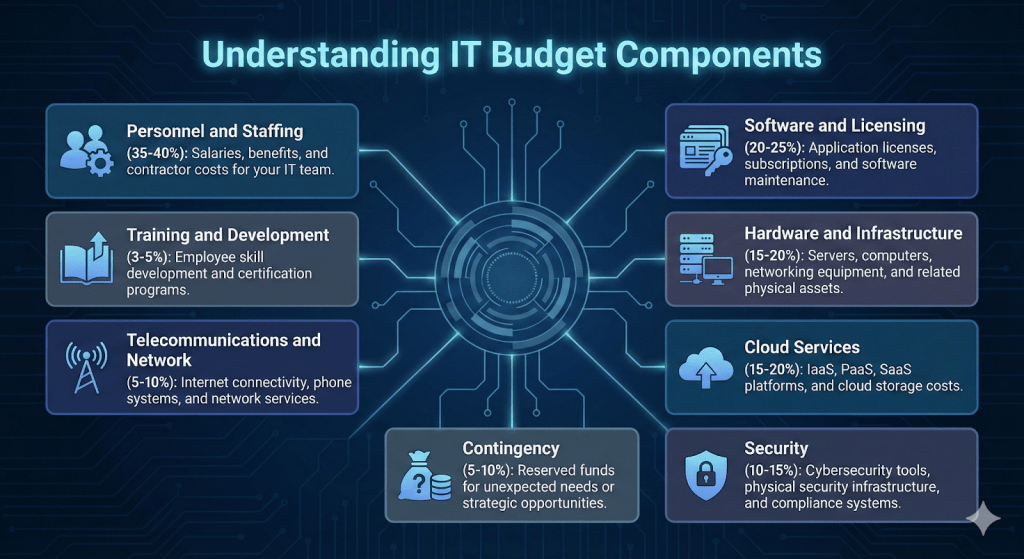 Understanding IT Budget Components

Personnel and Staffing
(35-40%): Salaries, benefits, and contractor costs for your IT team.

Training and Development
(3-5%): Employee skill development and certification programs.

Telecommunications and Network
(5-10%): Internet connectivity, phone systems, and network services.

Contingency
(5-10%): Reserved funds for unexpected needs or strategic opportunities.

Software and Licensing
(20-25%): Application licenses, subscriptions, and software maintenance.

Hardware and Infrastructure
(15-20%): Servers, computers, networking equipment, and related physical assets.

Cloud Services
(15-20%): IaaS, PaaS, SaaS platforms, and cloud storage costs.

Security
(10-15%): Cybersecurity tools, physical security infrastructure, and compliance systems.